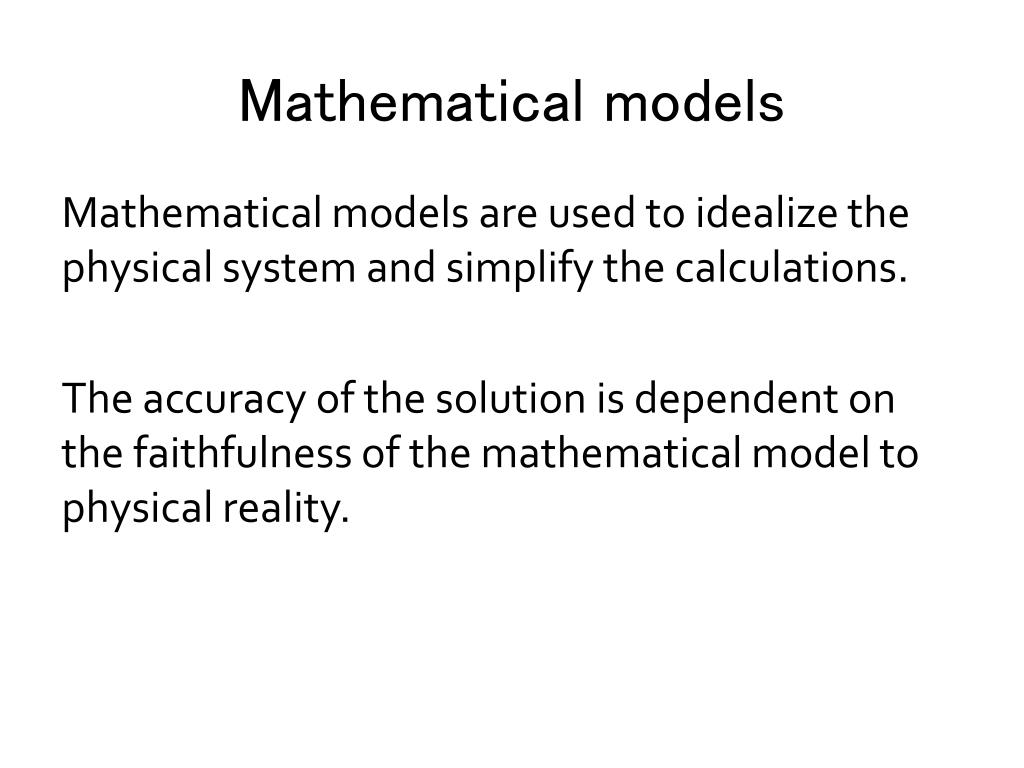 Mathematical models

Mathematical models are used to idealize the physical system and simplify the calculations.

The accuracy of the solution is dependent on the faithfulness of the mathematical model to physical reality.